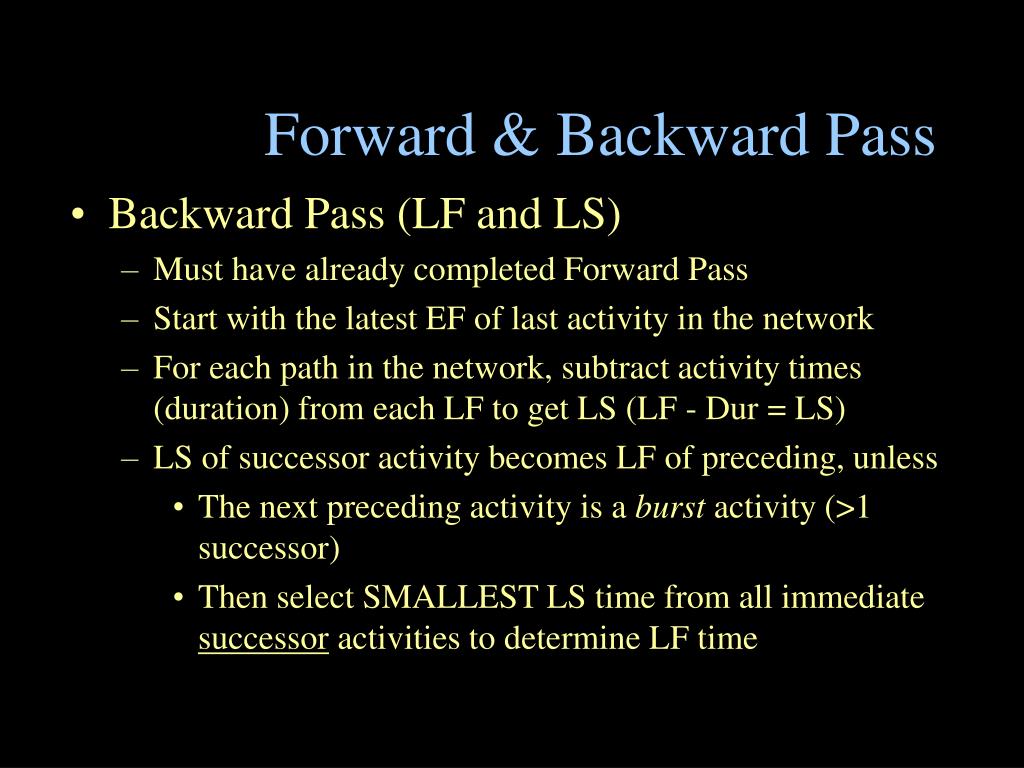 Forward & Backward Pass

• Backward Pass (LF and LS)
– Must have already completed Forward Pass
– Start with the latest EF of last activity in the network
– For each path in the network, subtract activity times (duration) from each LF to get LS (LF - Dur = LS)
– LS of successor activity becomes LF of preceding, unless
• The next preceding activity is a burst activity (>1 successor)
• Then select SMALLEST LS time from all immediate successor activities to determine LF time